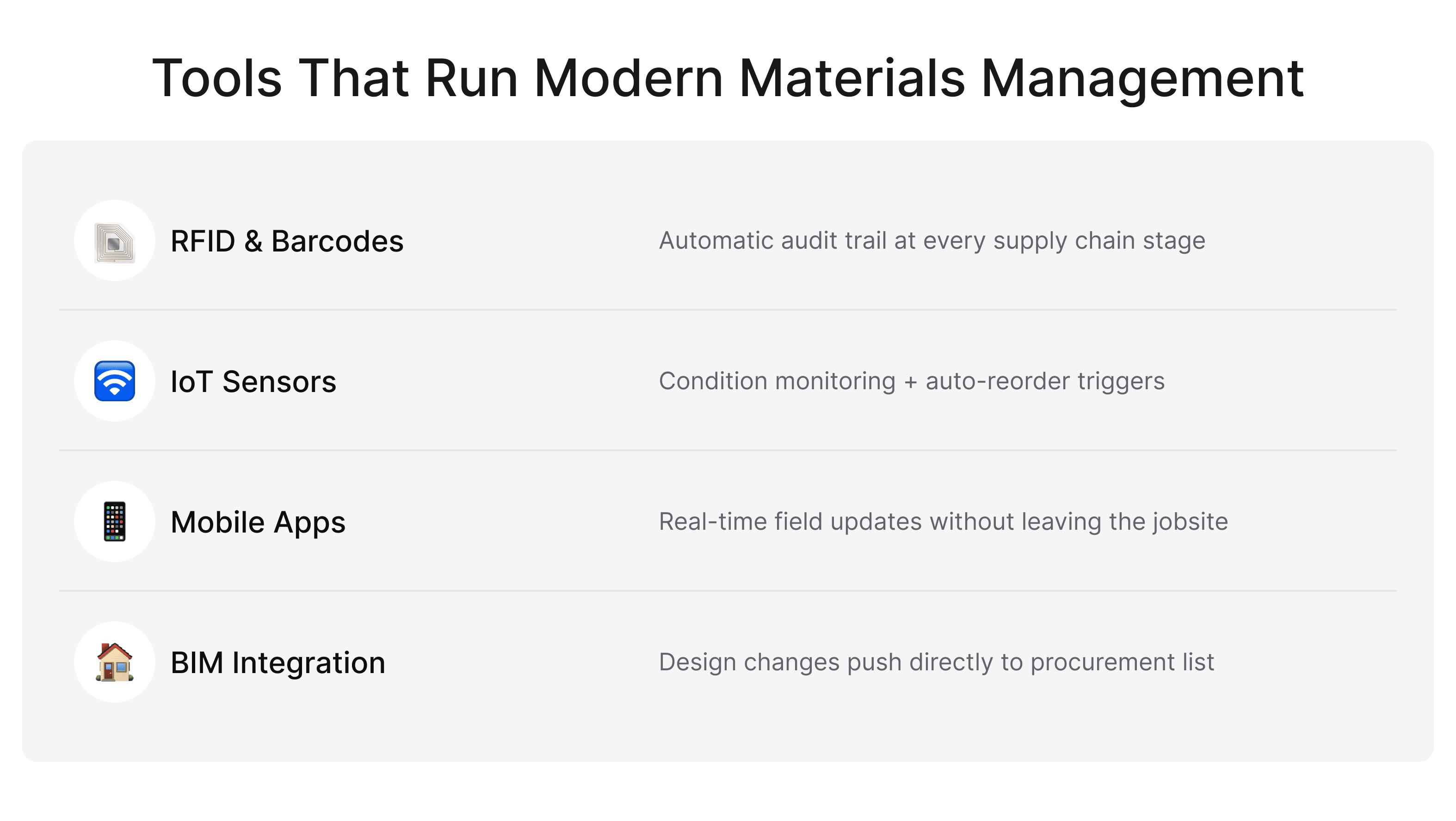 Tools That Run Modern Materials Management

RFID & Barcodes

Automatic audit trail at every supply chain stage

IoT Sensors

Condition monitoring + auto-reorder triggers

Mobile Apps

Real-time field updates without leaving the jobsite

BIM Integration

Design changes push directly to procurement list